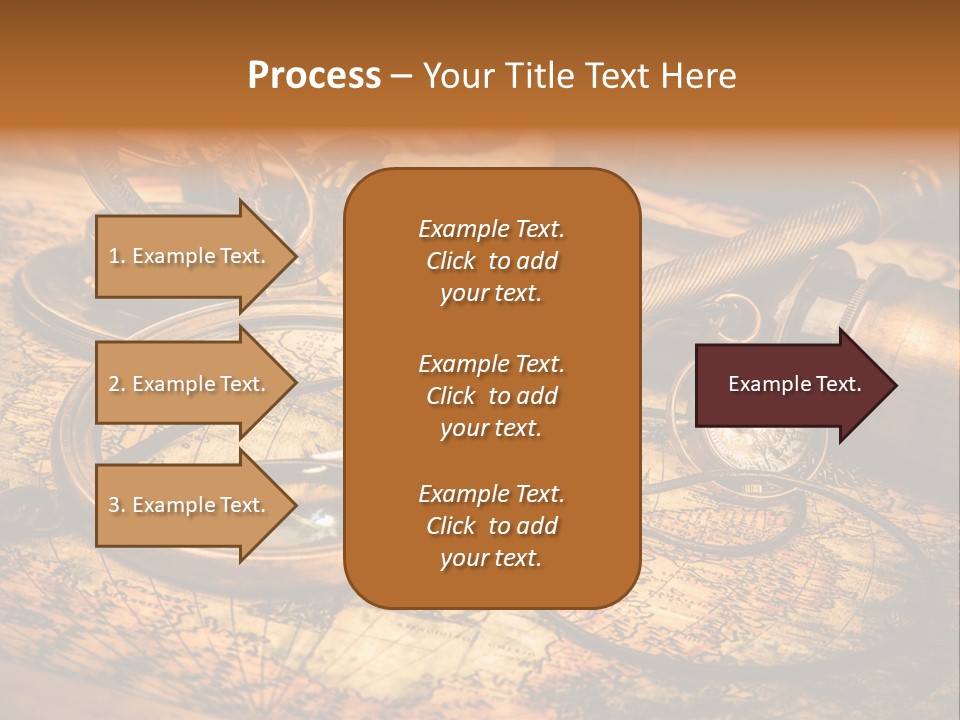 Process – Your Title Text Here

1. Example Text.

2. Example Text.

3. Example Text.

Example Text. Click to add your text.

Example Text. Click to add your text.

Example Text. Click to add your text.

Example Text.